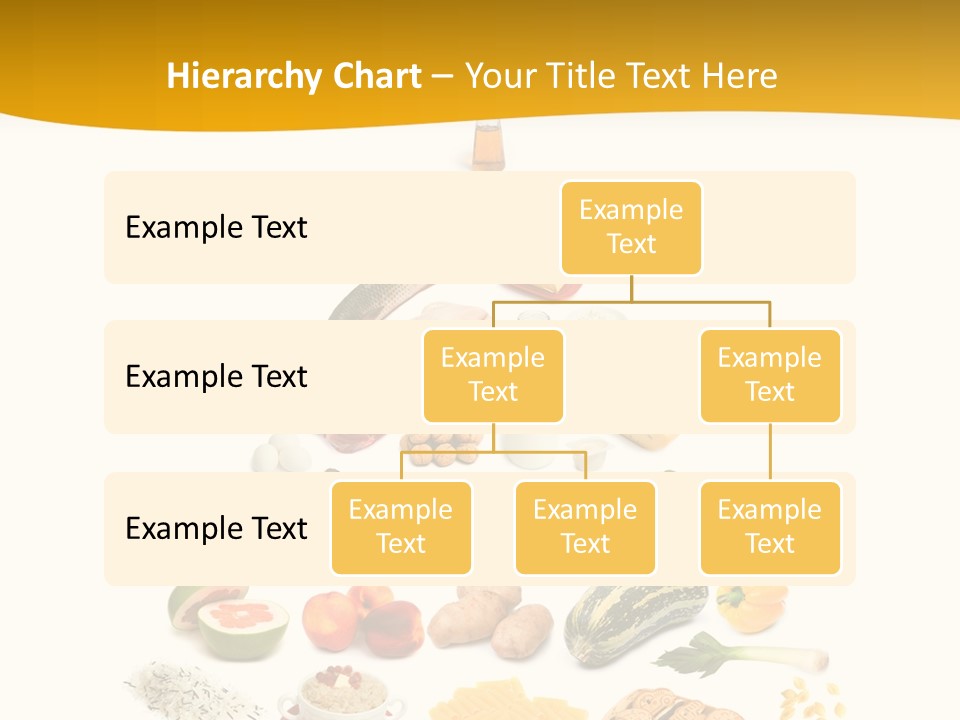 Hierarchy Chart – Your Title Text Here

Example Text

Example Text

Example Text

Example Text

Example Text

Example Text

Example Text

Example Text

Example Text